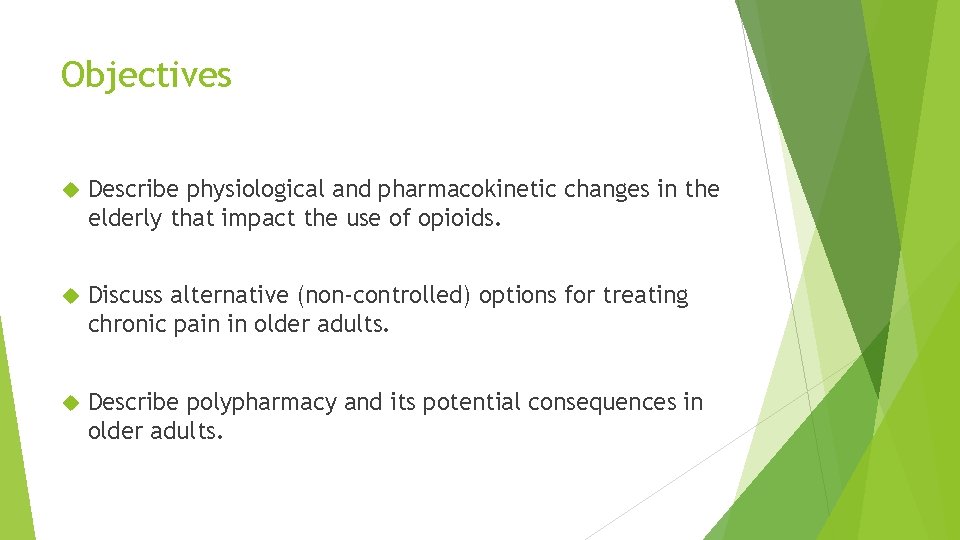 Objectives

Describe physiological and pharmacokinetic changes in the elderly that impact the use of opioids.

Discuss alternative (non-controlled) options for treating chronic pain in older adults.

Describe polypharmacy and its potential consequences in older adults.